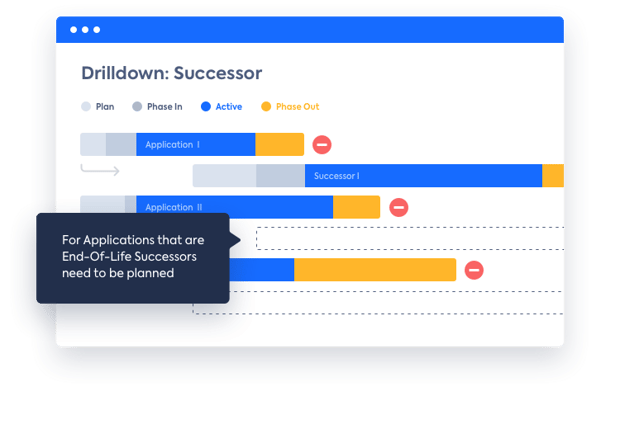 Drilldown: Successor

Plan Phase In Active Phase Out

Application I

Successor I

Application II

For Applications that are End-Of-Life Successors need to be planned